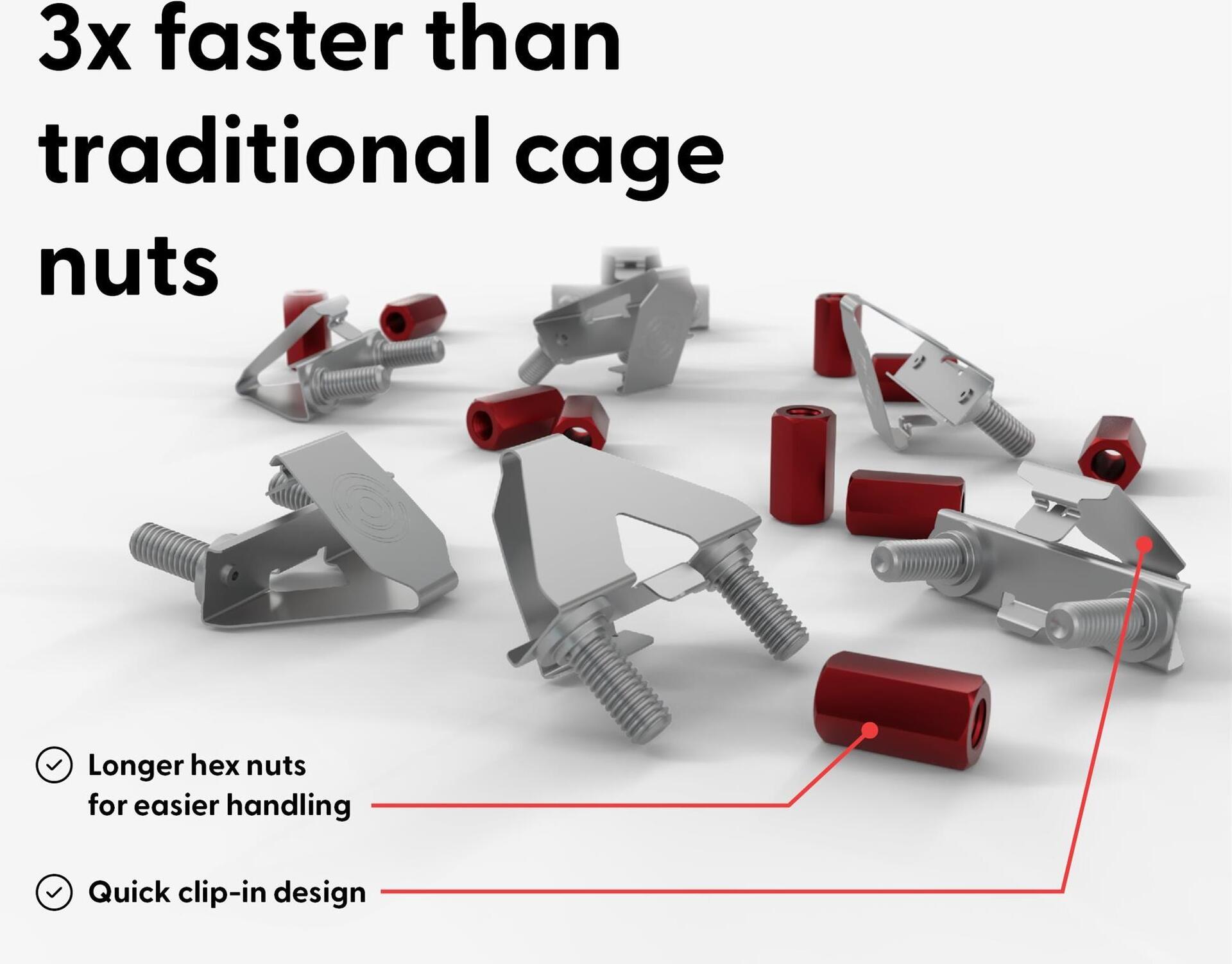 3x faster than traditional cage nuts

Longer hex nuts for easier handling

Quick clip-in design